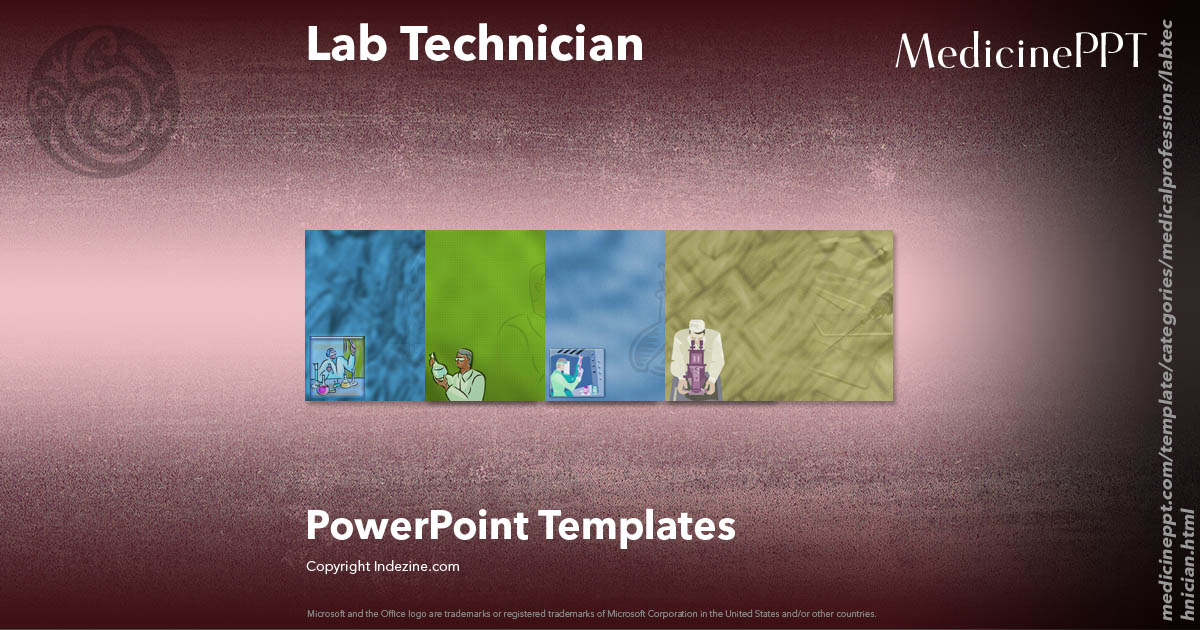 Lab Technician

MedicinePPT

PowerPoint Templates

Copyright Indezine.com

Microsoft and the Office logo are trademarks or registered trademarks of Microsoft Corporation in the United States and/or other countries.

medicineppt.com/template/categories/medicalprofessions/labtechnician.html